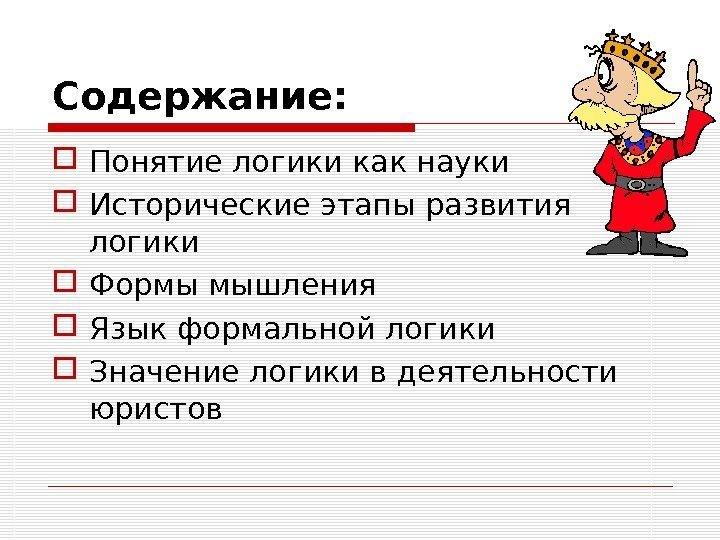 Содержание:

Понятие логики как науки

Исторические этапы развития логики

Формы мышления

Язык формальной логики

Значение логики в деятельности юристов